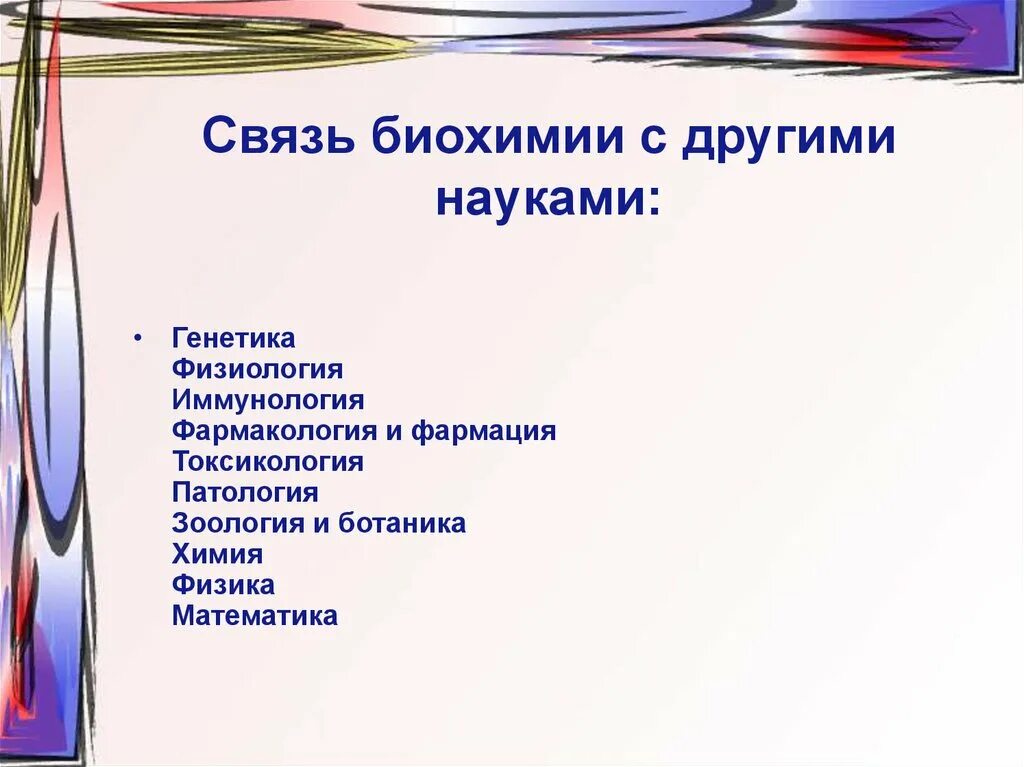 Связь биохимии с другими науками:

• Генетика
Физиология
Иммунология
Фармакология и фармация
Токсикология
Патология
Зоология и ботаника
Химия
Физика
Математика